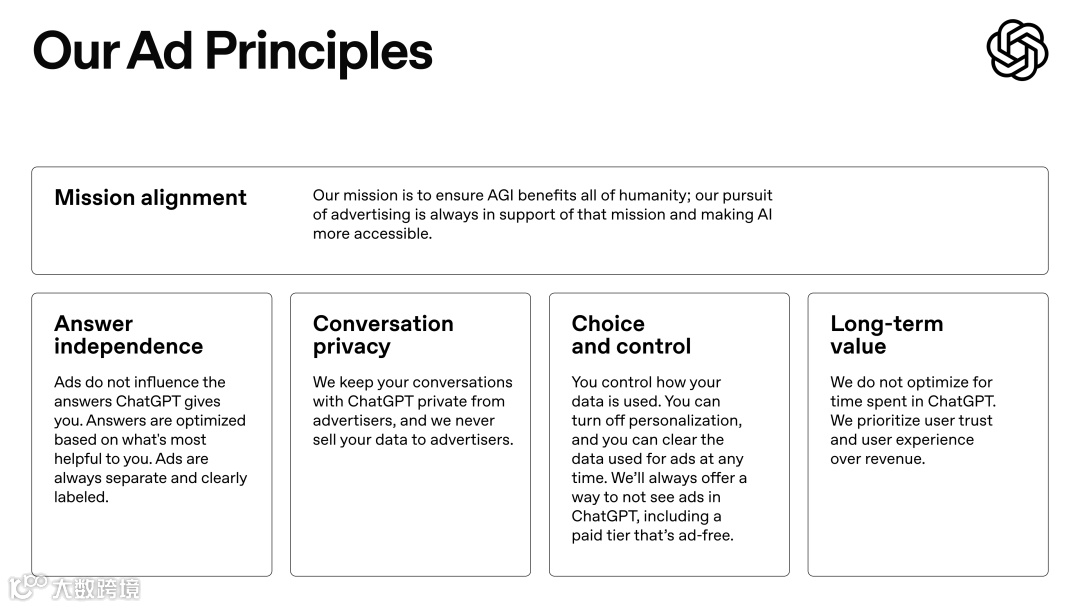 Our Ad Principles

Mission alignment

Our mission is to ensure AGI benefits all of humanity; our pursuit of advertising is always in support of that mission and making AI more accessible.

Answer independence

Ads do not influence the answers ChatGPT gives you. Answers are optimized based on what's most helpful to you. Ads are always separate and clearly labeled.

Conversation privacy

We keep your conversations with ChatGPT private from advertisers, and we never sell your data to advertisers.

Choice and control

You control how your data is used. You can turn off personalization, and you can clear the data used for ads at any time. We'll always offer a way to not see ads in ChatGPT, including a paid tier that's ad-free.

Long-term value

We do not optimize for time spent in ChatGPT. We prioritize user trust and user experience over revenue.

大数跨境